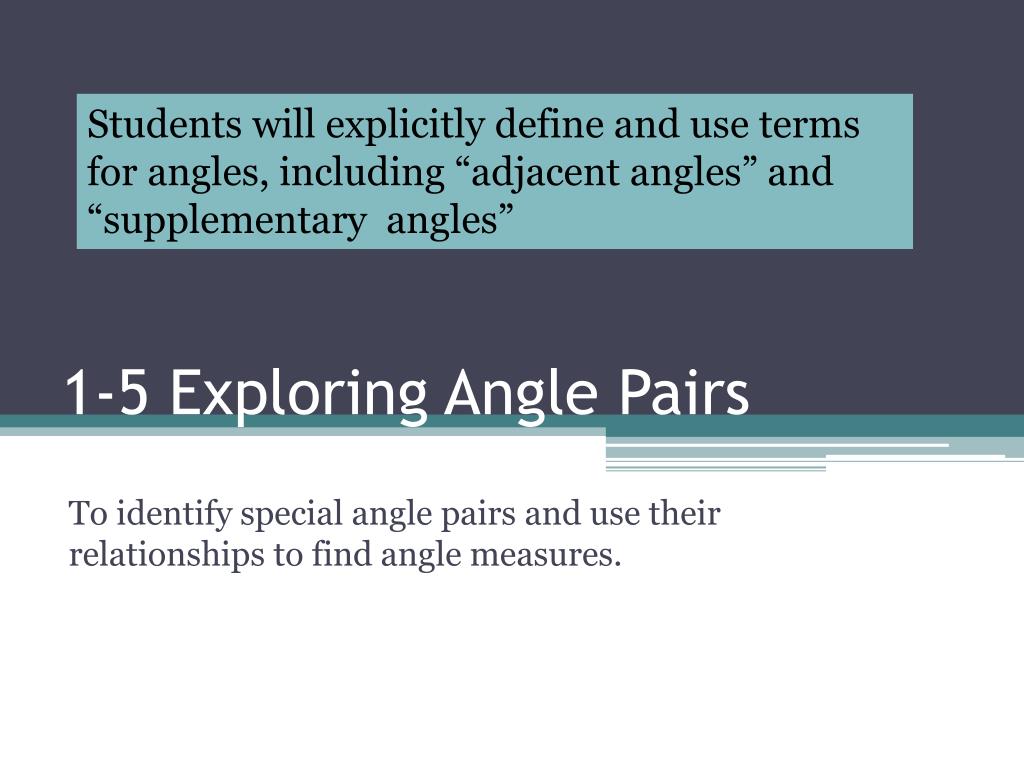 Students will explicitly define and use terms for angles, including “adjacent angles” and “supplementary angles”

1-5 Exploring Angle Pairs

To identify special angle pairs and use their relationships to find angle measures.